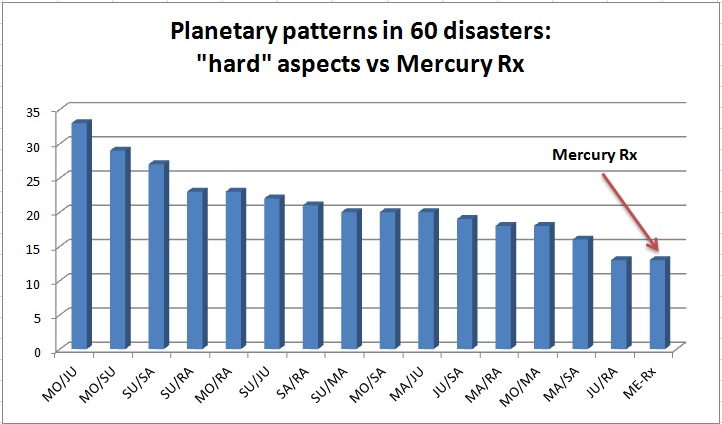 Planetary patterns in 60 disasters:
"hard" aspects vs Mercury Rx

35
30
25
20
15
10
5
0

Mercury Rx

MO/JU
MO/SU
SU/SA
SU/RA
MO/RA
SU/JU
SA/RA
SU/MA
MO/SA
MA/JU
JU/SA
MA/RA
MO/MA
MA/SA
JU/RA
ME-Rx